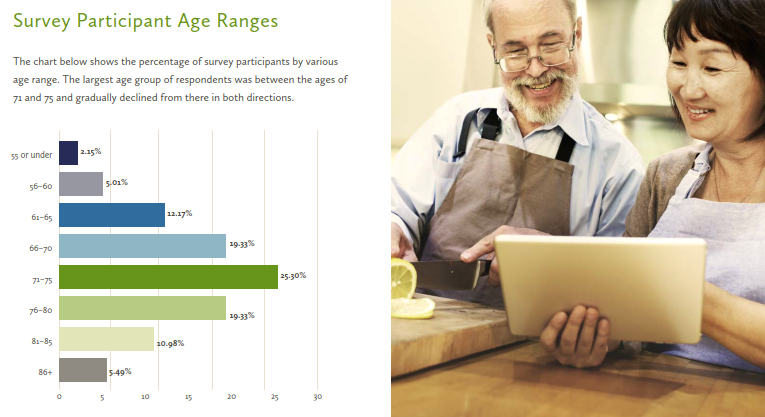 Survey Participant Age Ranges

The chart below shows the percentage of survey participants by various age range. The largest age group of respondents was between the ages of 71 and 75 and gradually declined from there in both directions.

55 or under 2.15%
56–60 5.01%
61–65 12.17%
66–70 19.33%
71–75 25.30%
76–80 19.33%
81–85 10.98%
86+ 5.49%

0 5 10 15 20 25 30